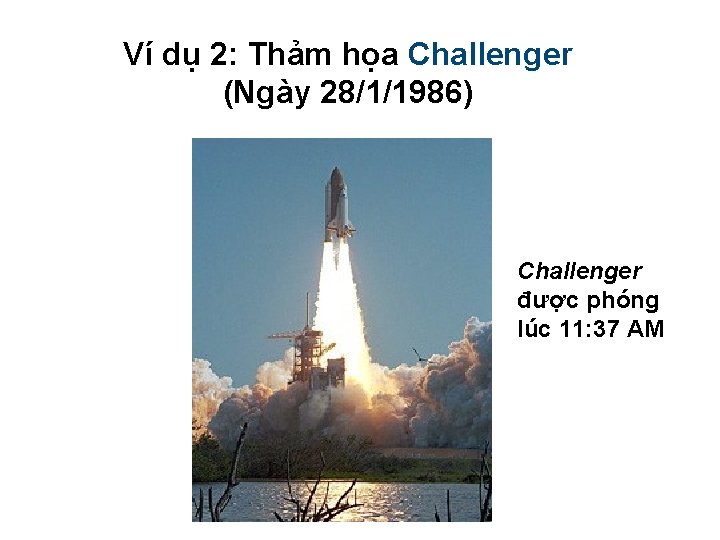 Ví dụ 2: Thảm họa Challenger
(Ngày 28/1/1986)

Challenger được phóng lúc 11:37 AM